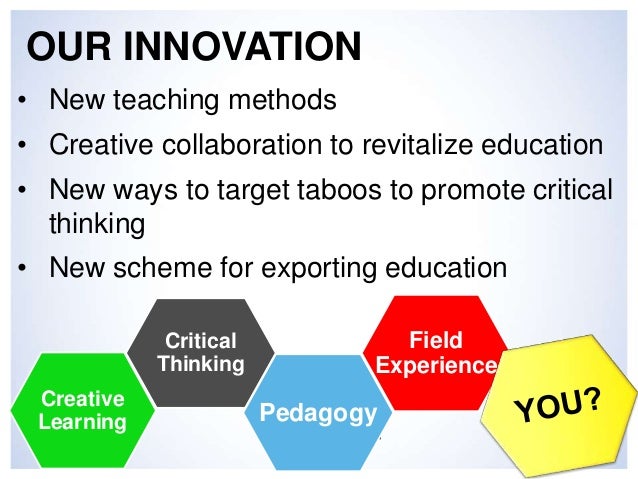 OUR INNOVATION

• New teaching methods
• Creative collaboration to revitalize education
• New ways to target taboos to promote critical thinking
• New scheme for exporting education

Creative Learning

Critical Thinking

Pedagogy

Field Experience

YOU?